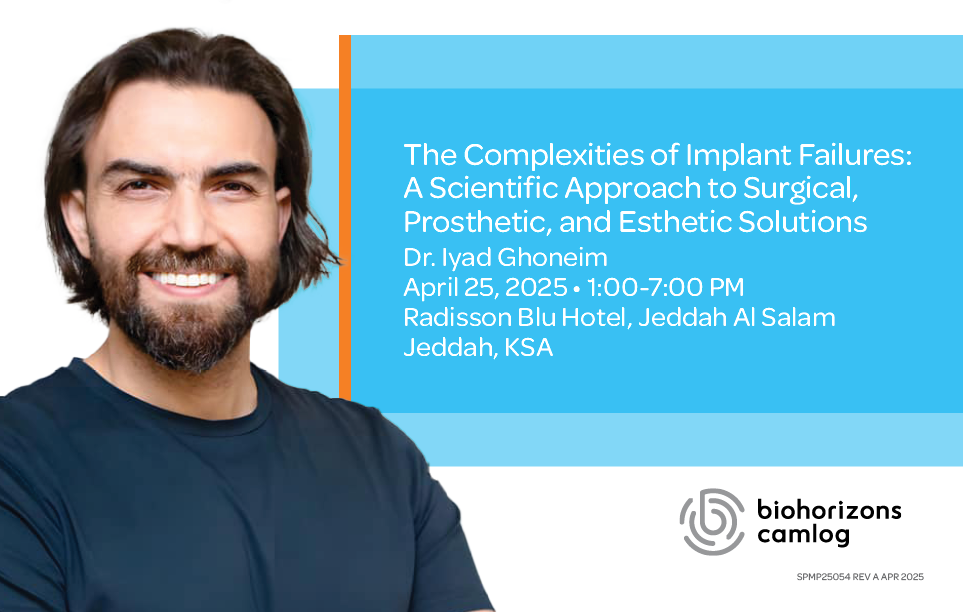 The Complexities of Implant Failures: A Scientific Approach to Surgical, Prosthetic, and Esthetic Solutions
Dr. Iyad Ghoneim
April 25, 2025 • 1:00-7:00 PM
Radisson Blu Hotel, Jeddah Al Salam
Jeddah, KSA

biohorizons
camlog

SPMP25054 REV A APR 2025